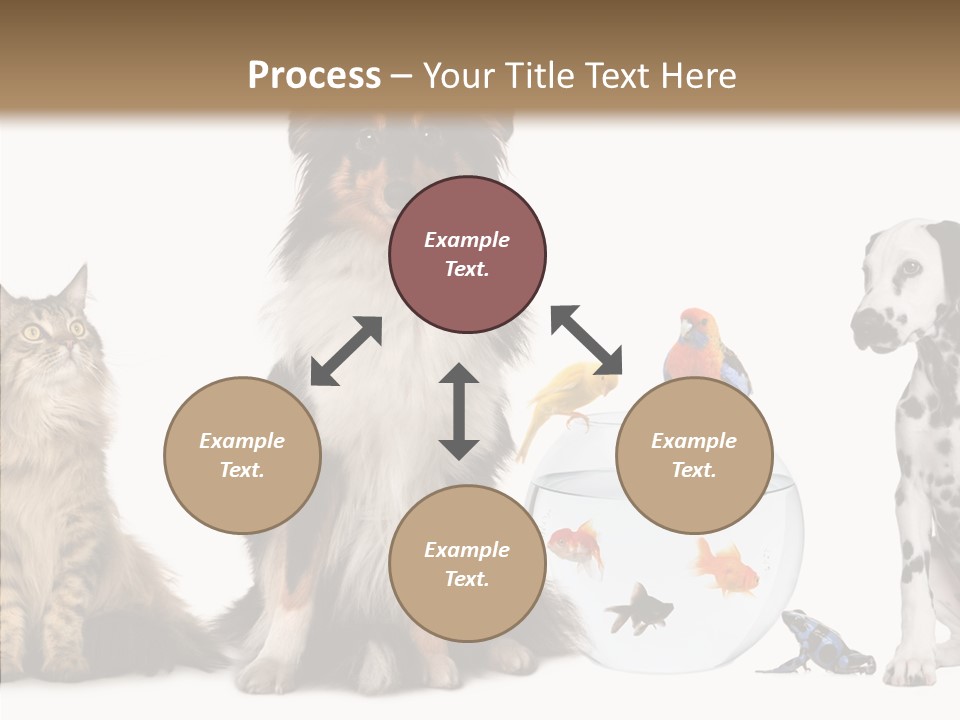 Process – Your Title Text Here

Example Text.

Example Text.

Example Text.

Example Text.